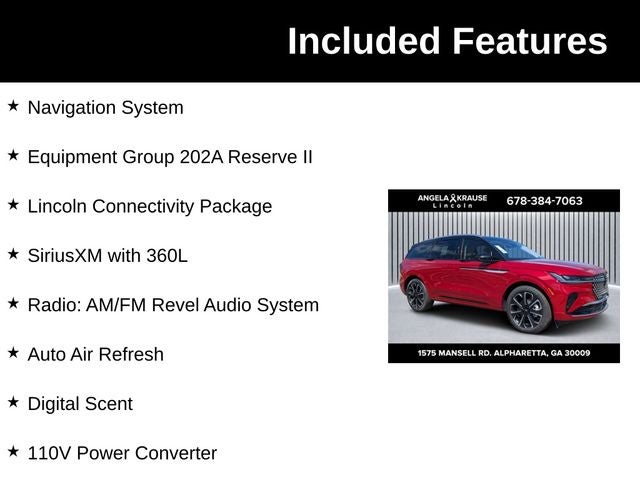 Included Features

★ Navigation System

★ Equipment Group 202A Reserve II

★ Lincoln Connectivity Package

★ SiriusXM with 360L

★ Radio: AM/FM Revel Audio System

★ Auto Air Refresh

★ Digital Scent

★ 110V Power Converter

ANGELA KRAUSE Lincoln 678-384-7063

1575 MANSELL RD. ALPHARETTA, GA 30009